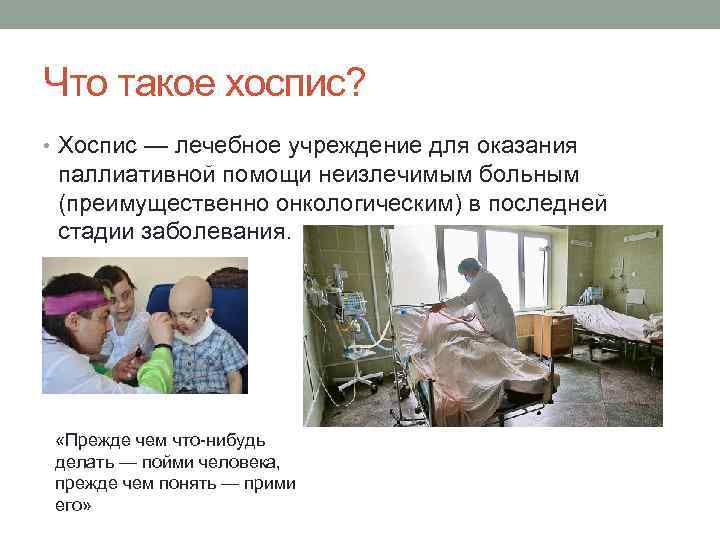 Что такое хоспис?

• Хоспис — лечебное учреждение для оказания паллиативной помощи неизлечимым больным (преимущественно онкологическим) в последней стадии заболевания.

«Прежде чем что-нибудь делать — пойми человека, прежде чем понять — прими его»